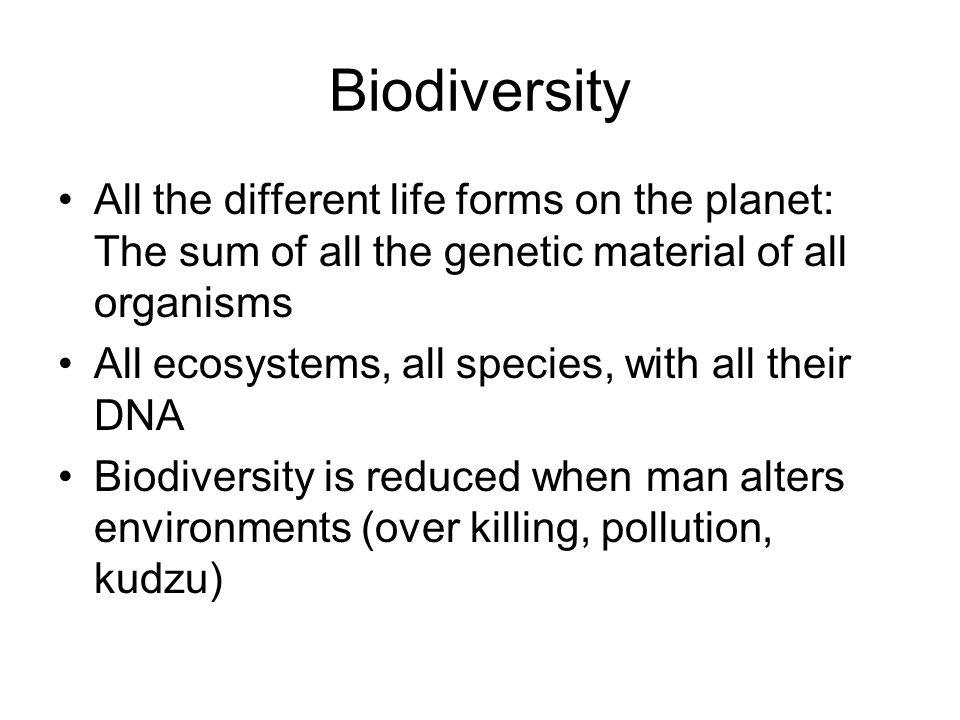 Biodiversity

• All the different life forms on the planet: The sum of all the genetic material of all organisms
• All ecosystems, all species, with all their DNA
• Biodiversity is reduced when man alters environments (over killing, pollution, kudzu)